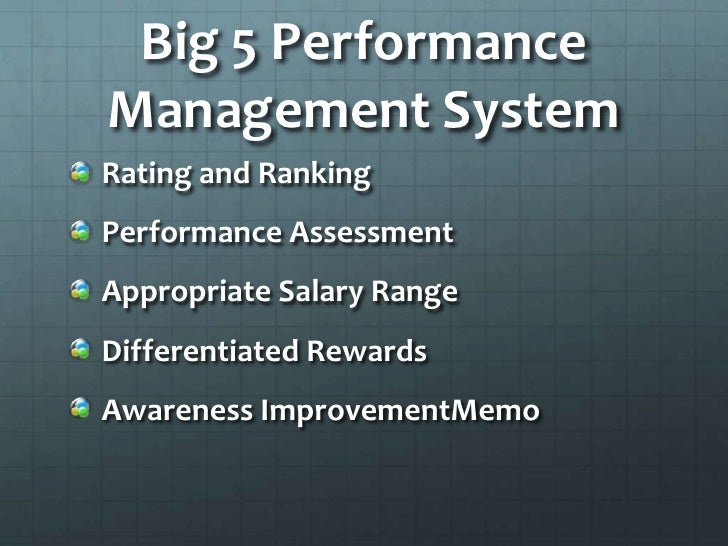 Big 5 Performance Management System

Rating and Ranking

Performance Assessment

Appropriate Salary Range

Differentiated Rewards

Awareness ImprovementMemo